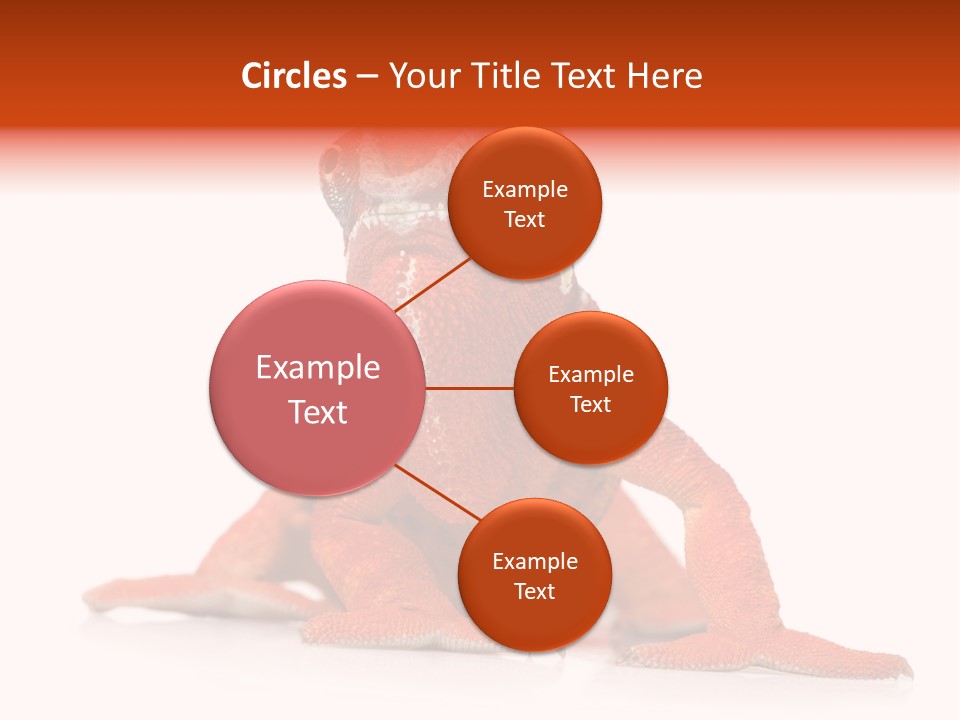 Circles – Your Title Text Here

Example Text

Example Text

Example Text

Example Text